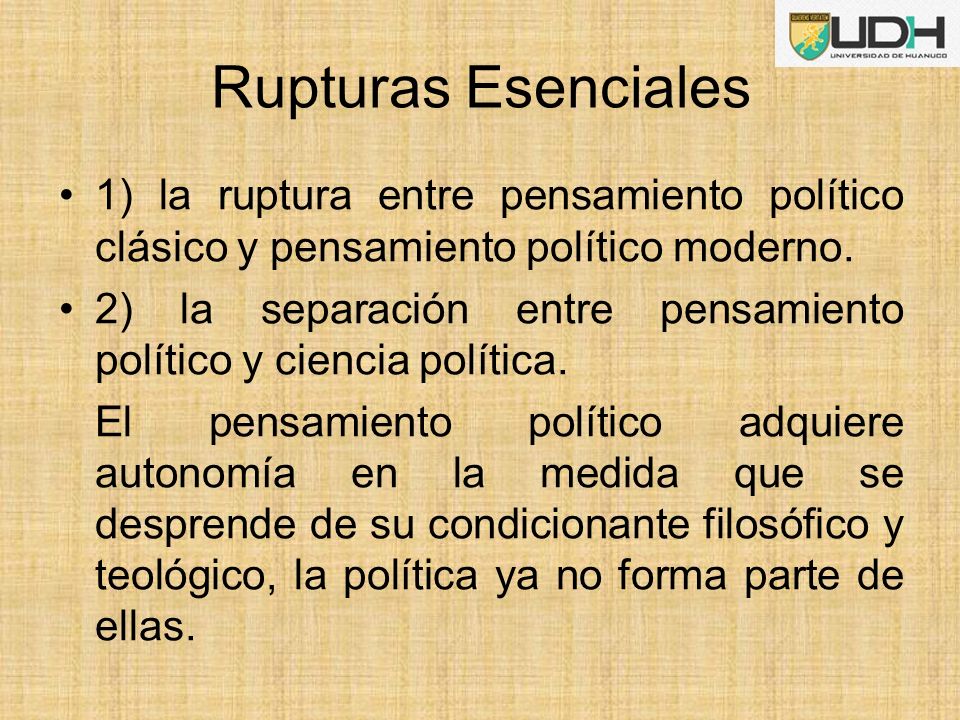 UDH
UNIVERSIDAD DE HUANUCO

Rupturas Esenciales

• 1) la ruptura entre pensamiento político clásico y pensamiento político moderno.

• 2) la separación entre pensamiento político y ciencia política.

El pensamiento político adquiere autonomía en la medida que se desprende de su condicionante filosófico y teológico, la política ya no forma parte de ellas.